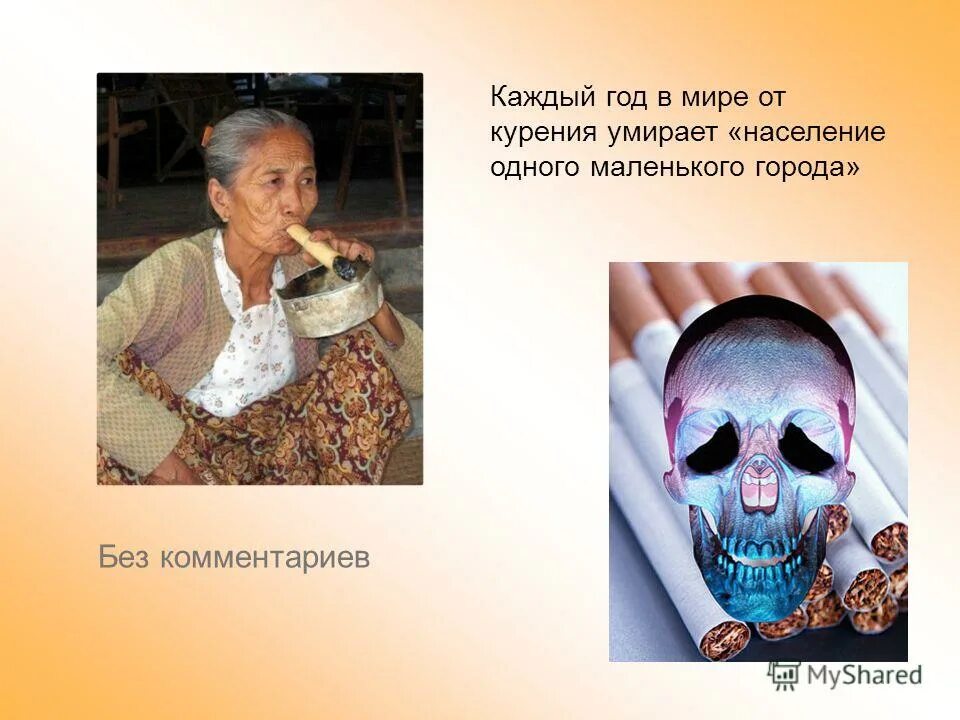 Каждый год в мире от курения умирает «население одного маленького города»

Без комментариев

MyShared